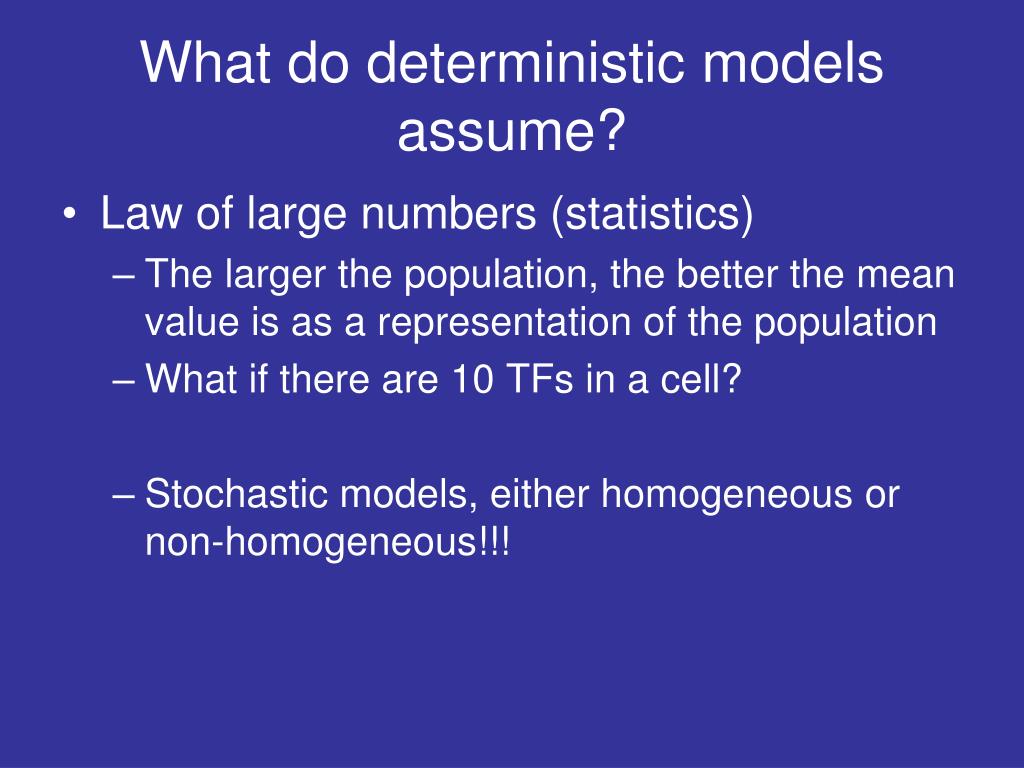 What do deterministic models assume?

• Law of large numbers (statistics)
– The larger the population, the better the mean value is as a representation of the population
– What if there are 10 TFs in a cell?

– Stochastic models, either homogeneous or non-homogeneous!!!